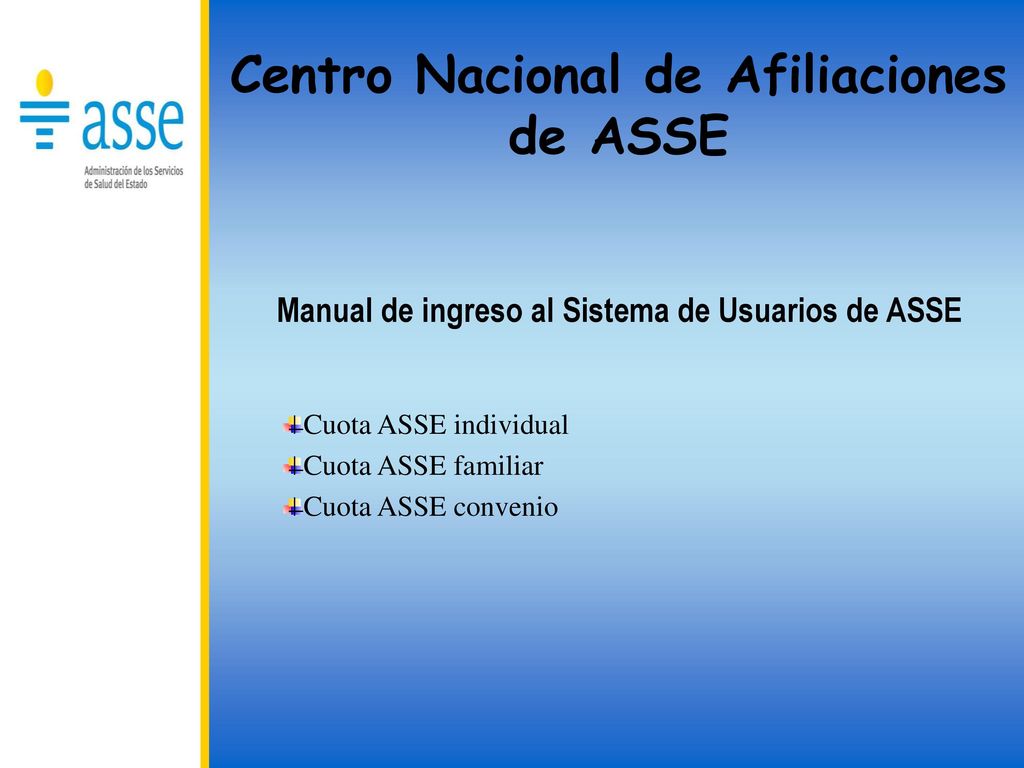 asse
Administración de los Servicios de Salud del Estado

Centro Nacional de Afiliaciones de ASSE

Manual de ingreso al Sistema de Usuarios de ASSE

Cuota ASSE individual
Cuota ASSE familiar
Cuota ASSE convenio